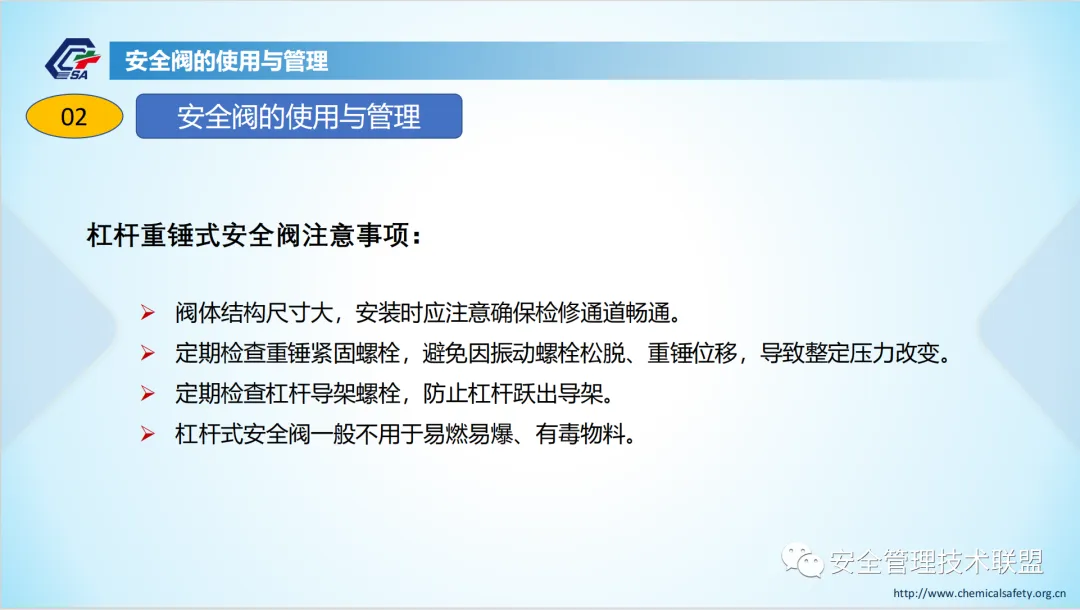 CSA

安全阀的使用与管理

02

安全阀的使用与管理

杠杆重锤式安全阀注意事项：

➢ 阀体结构尺寸大，安装时应注意确保检修通道畅通。
➢ 定期检查重锤紧固螺栓，避免因振动螺栓松脱、重锤位移，导致整定压力改变。
➢ 定期检查杠杆导架螺栓，防止杠杆跃出导架。
➢ 杠杆式安全阀一般不用于易燃易爆、有毒物料。

安全管理技术联盟

http://www.chemicalsafety.org.cn